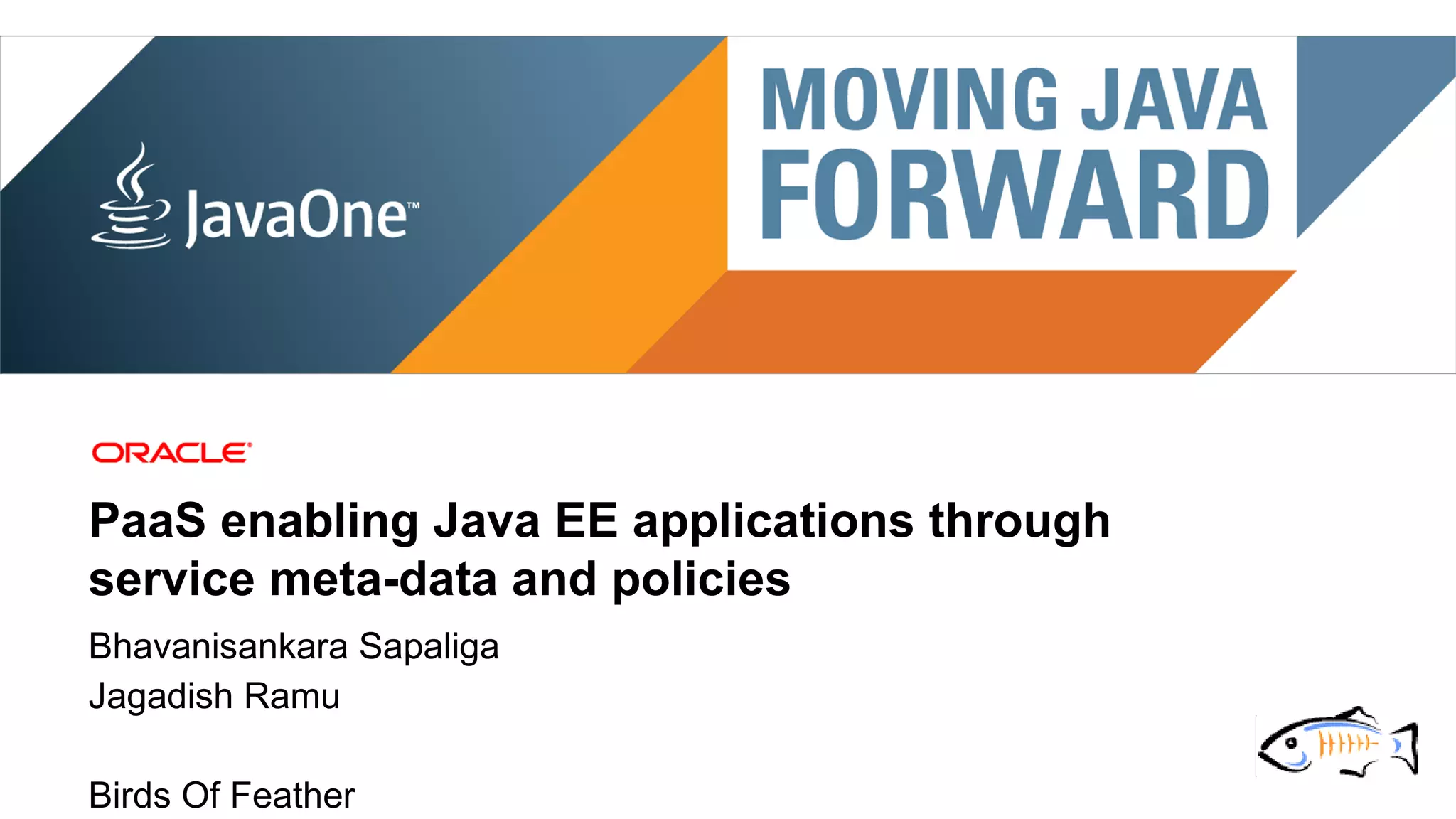 JavaOne™

MOVING JAVA
FORWARD

ORACLE®

PaaS enabling Java EE applications through service meta-data and policies

Bhavanisankara Sapaliga
Jagadish Ramu

Birds Of Feather